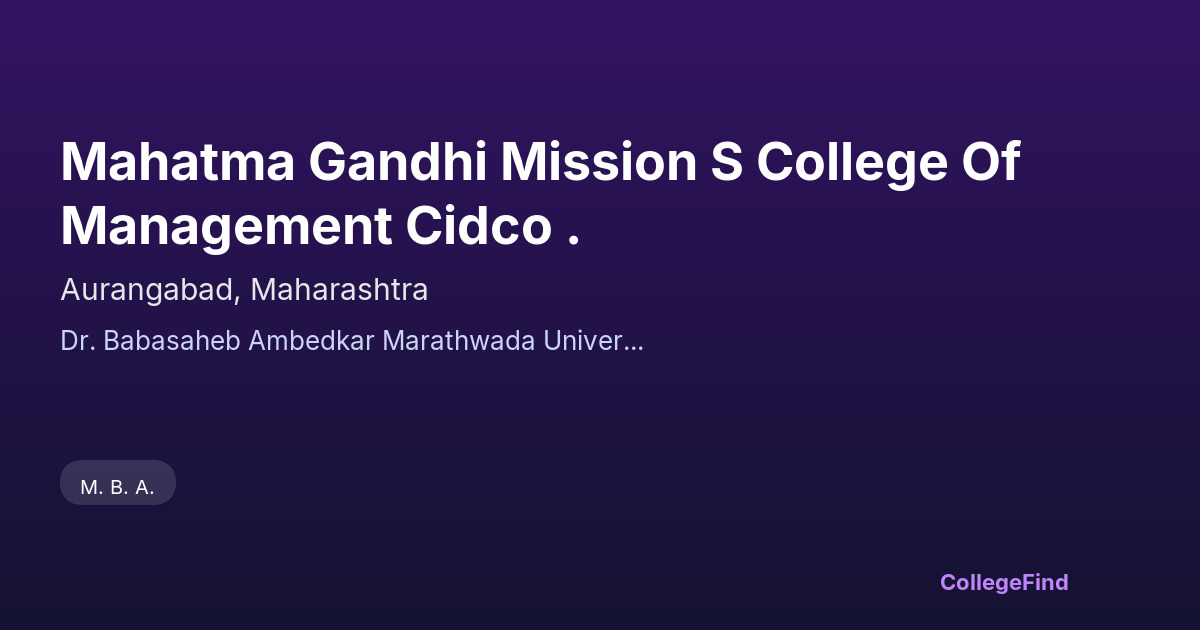 Mahatma Gandhi Mission S College Of Management Cidco .

Aurangabad, Maharashtra

Dr. Babasaheb Ambedkar Marathwada Univer...

M. B. A.

CollegeFind